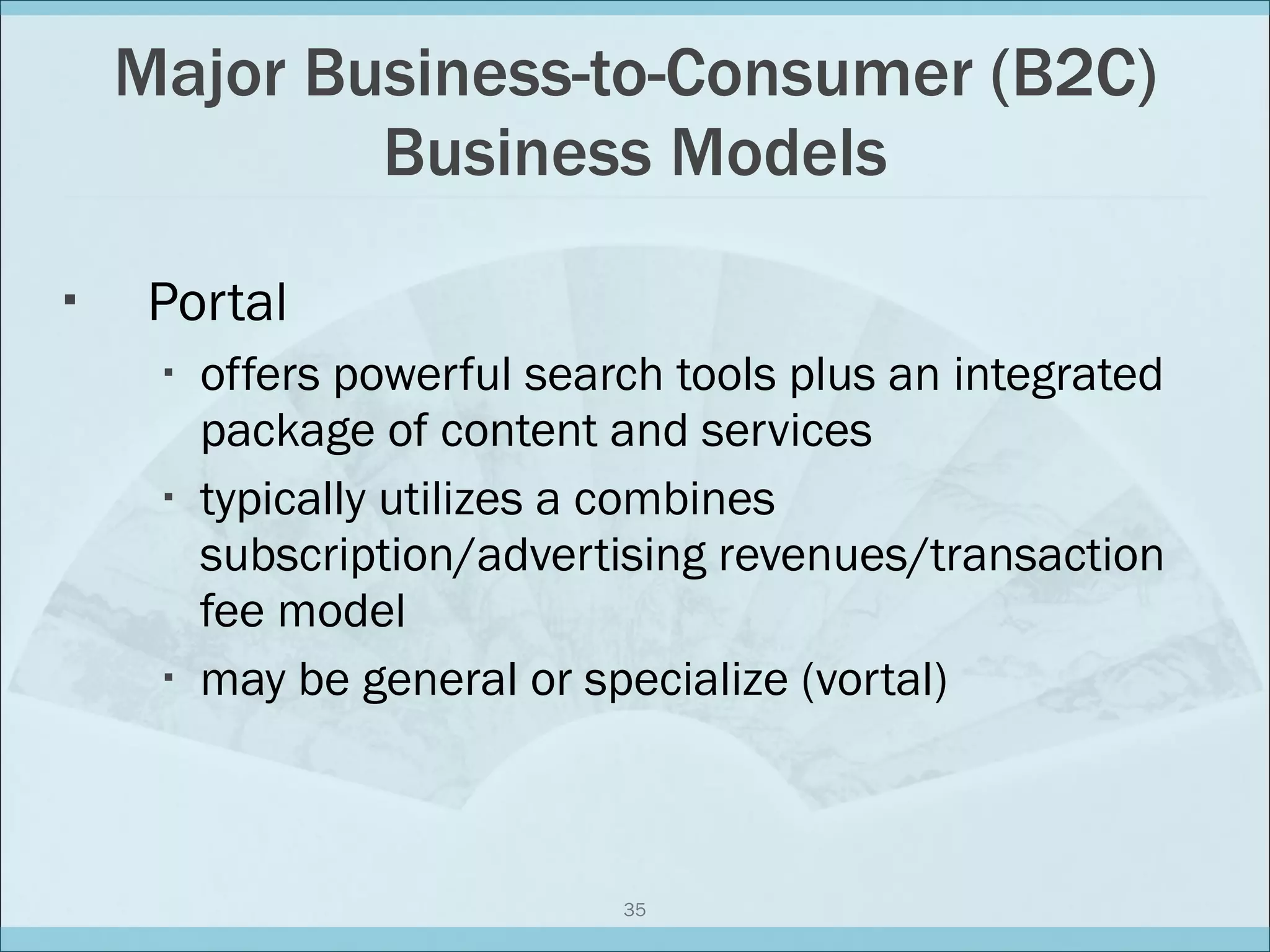 Major Business-to-Consumer (B2C) Business Models

▪ Portal

▪ offers powerful search tools plus an integrated package of content and services

▪ typically utilizes a combines subscription/advertising revenues/transaction fee model

▪ may be general or specialize (vortal)

35